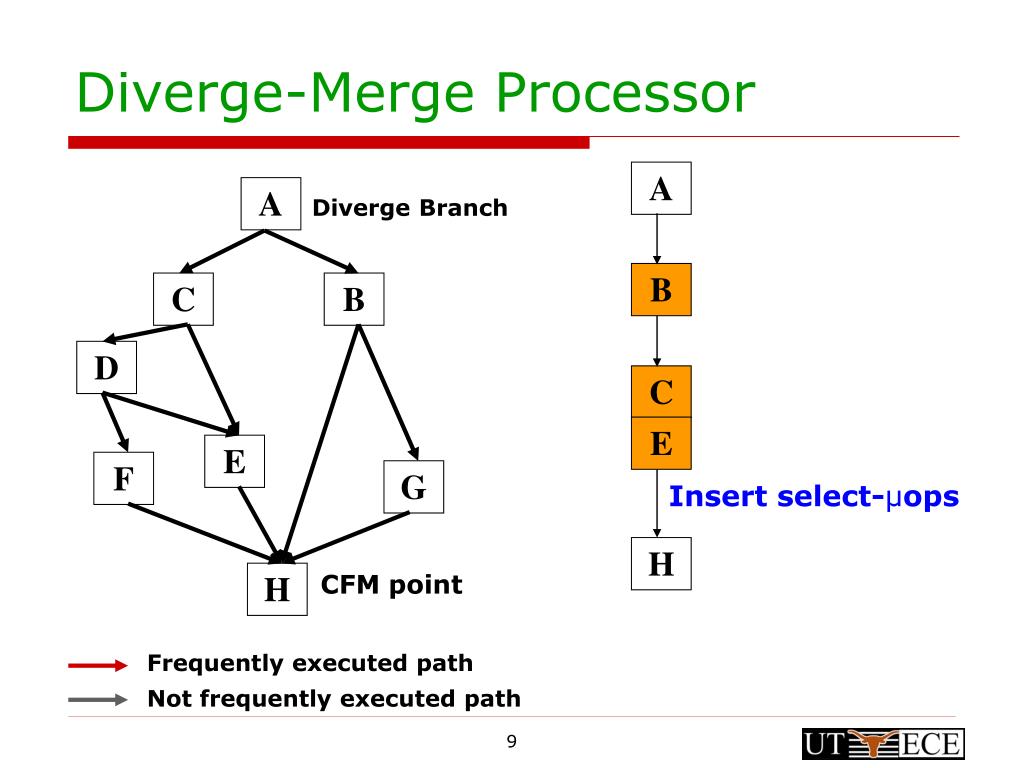 Diverge-Merge Processor

A Diverge Branch

C

B

D

E

F

G

H CFM point

A

B

C

E

Insert select-μops

H

Frequently executed path

Not frequently executed path

9

UT ECE